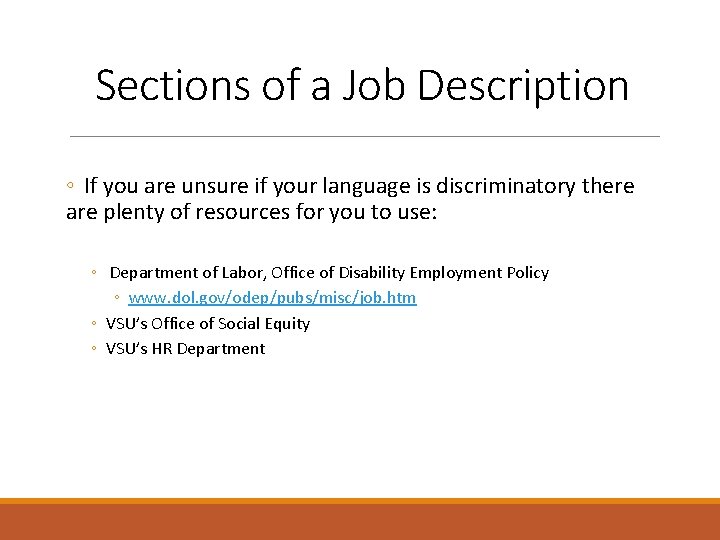 Sections of a Job Description

◦ If you are unsure if your language is discriminatory there are plenty of resources for you to use:

◦ Department of Labor, Office of Disability Employment Policy
◦ www.dol.gov/odep/pubs/misc/job.htm
◦ VSU's Office of Social Equity
◦ VSU's HR Department